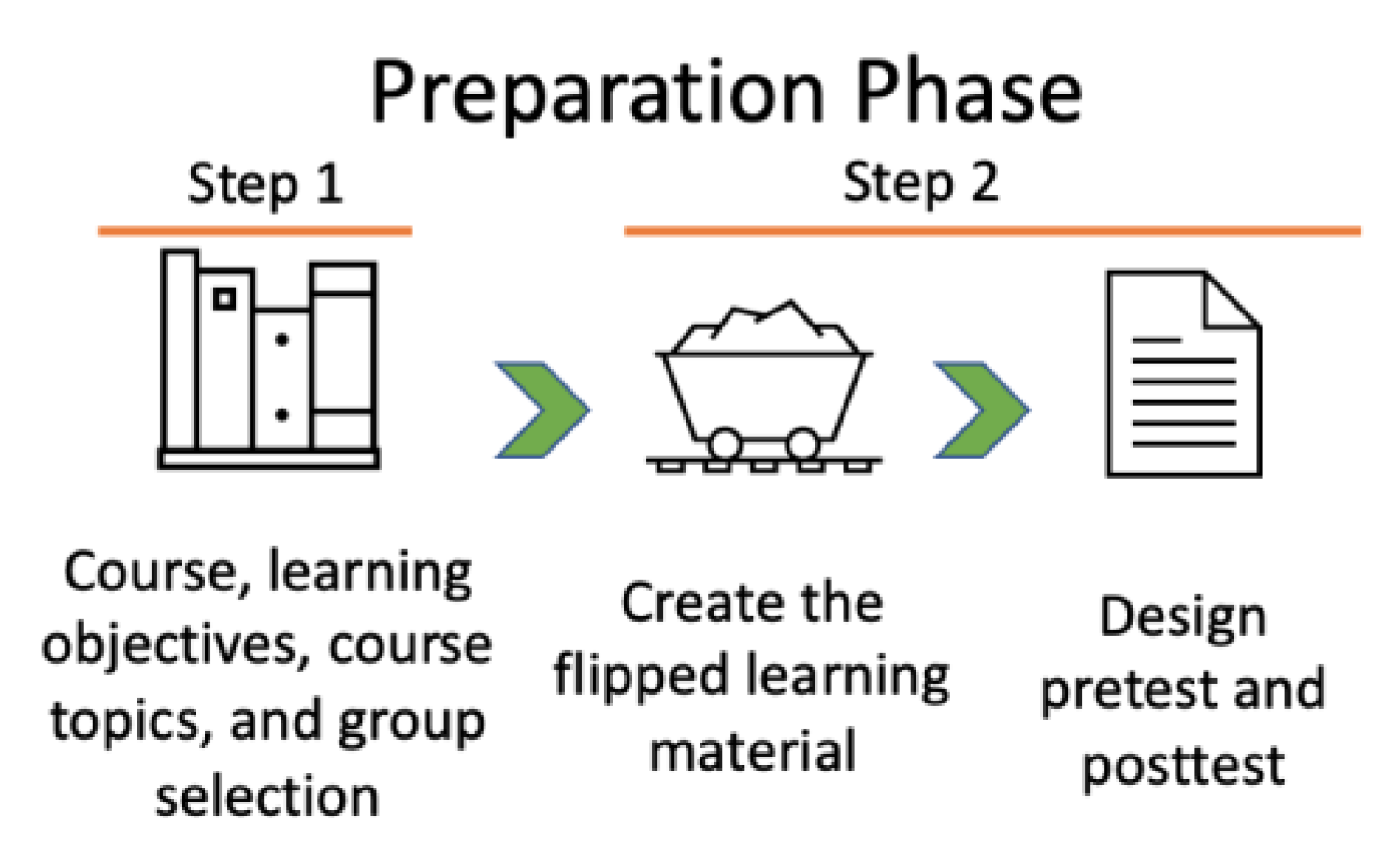 Preparation Phase

Step 1

Step 2

Course, learning objectives, course topics, and group selection

Create the flipped learning material

Design pretest and posttest